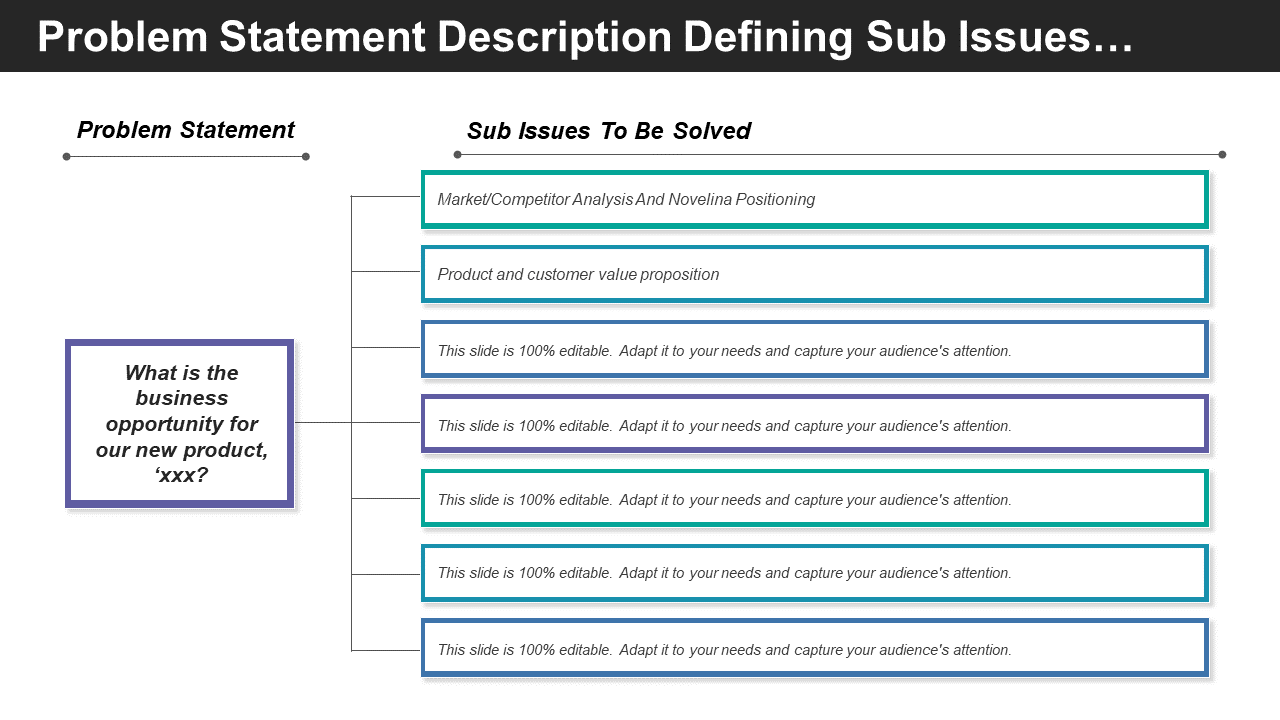 Problem Statement Description Defining Sub Issues…

Problem Statement

Sub Issues To Be Solved

What is the business opportunity for our new product, ‘xxx?

Market/Competitor Analysis And Novelina Positioning

Product and customer value proposition

This slide is 100% editable. Adapt it to your needs and capture your audience's attention.

This slide is 100% editable. Adapt it to your needs and capture your audience's attention.

This slide is 100% editable. Adapt it to your needs and capture your audience's attention.

This slide is 100% editable. Adapt it to your needs and capture your audience's attention.

This slide is 100% editable. Adapt it to your needs and capture your audience's attention.